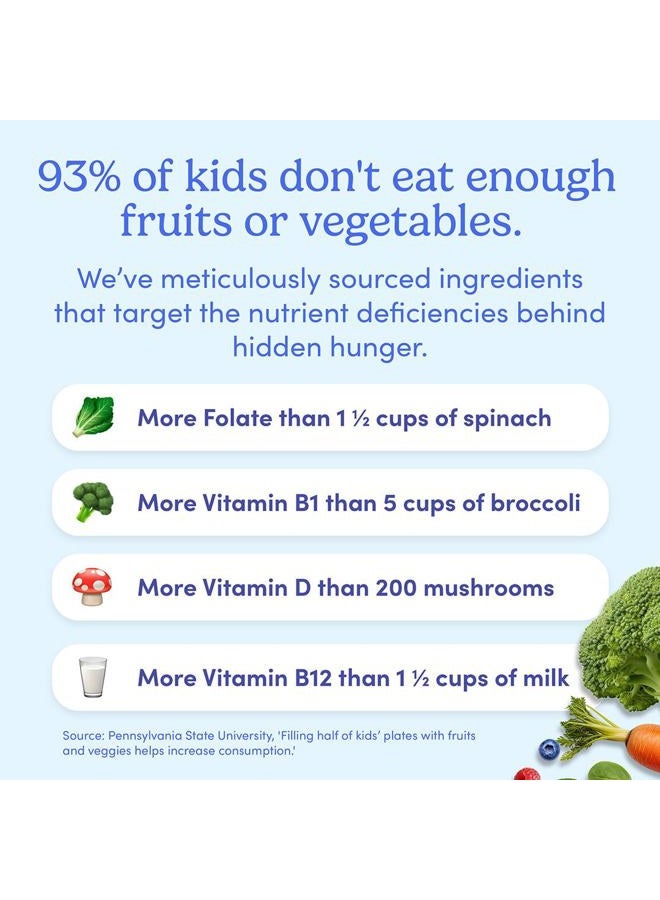 93% of kids don't eat enough fruits or vegetables.

We've meticulously sourced ingredients that target the nutrient deficiencies behind hidden hunger.

More Folate than 1 ½ cups of spinach

More Vitamin B1 than 5 cups of broccoli

More Vitamin D than 200 mushrooms

More Vitamin B12 than 1 ½ cups of milk

Source: Pennsylvania State University, 'Filling half of kids' plates with fruits and veggies helps increase consumption.'